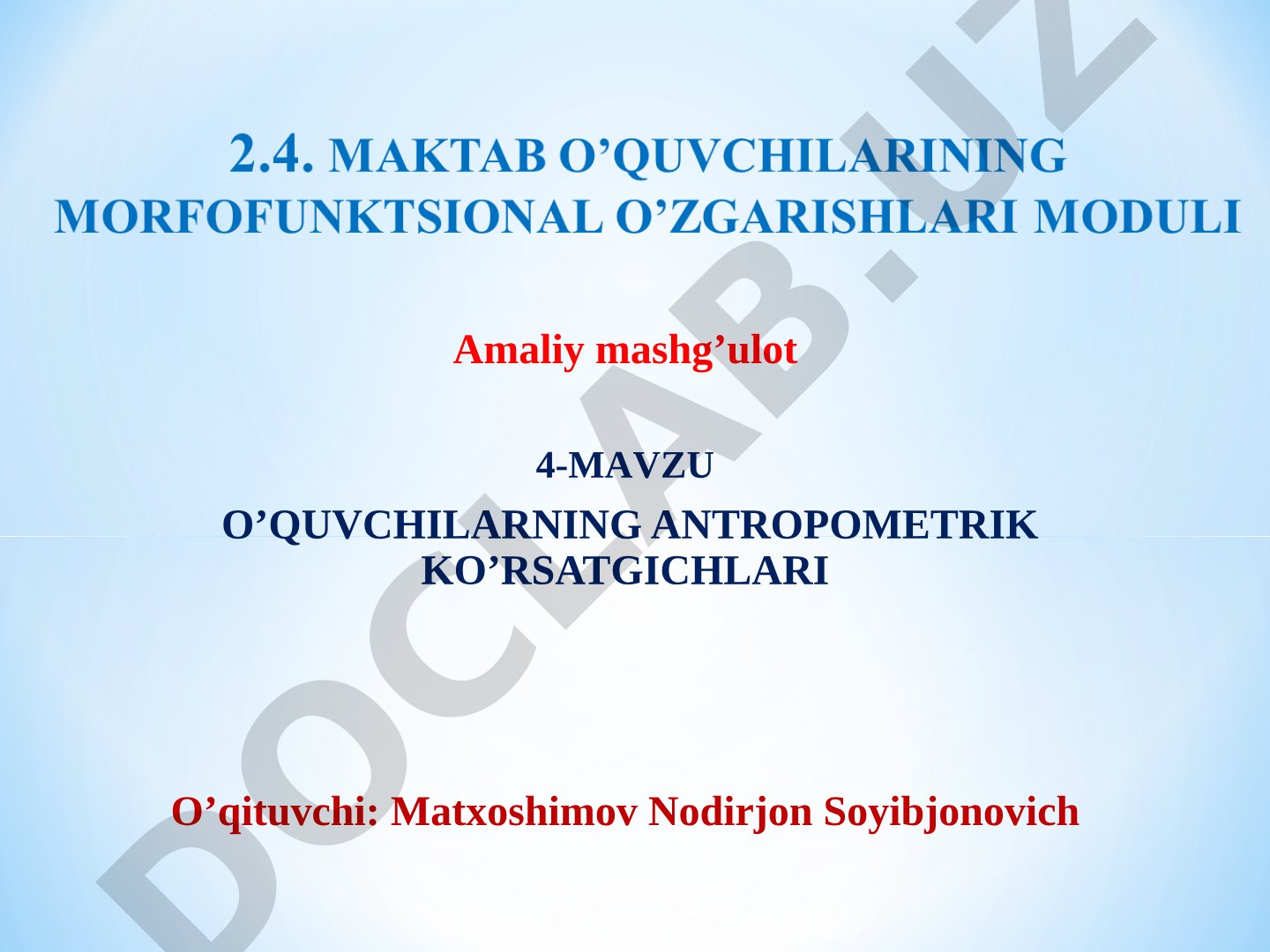 2.4. MAKTAB O’QUVCHILARINING MORFOFUNKTSIONAL O’ZGARISHLARI MODULI

Amaliy mashg’ulot

4-MAVZU

O’QUVCHILARNING ANTROPOMETRIK KO’RSATGICHLARI

O’qituvchi: Matxoshimov Nodirjon Soyibjonovich

DOCLAB.UZ